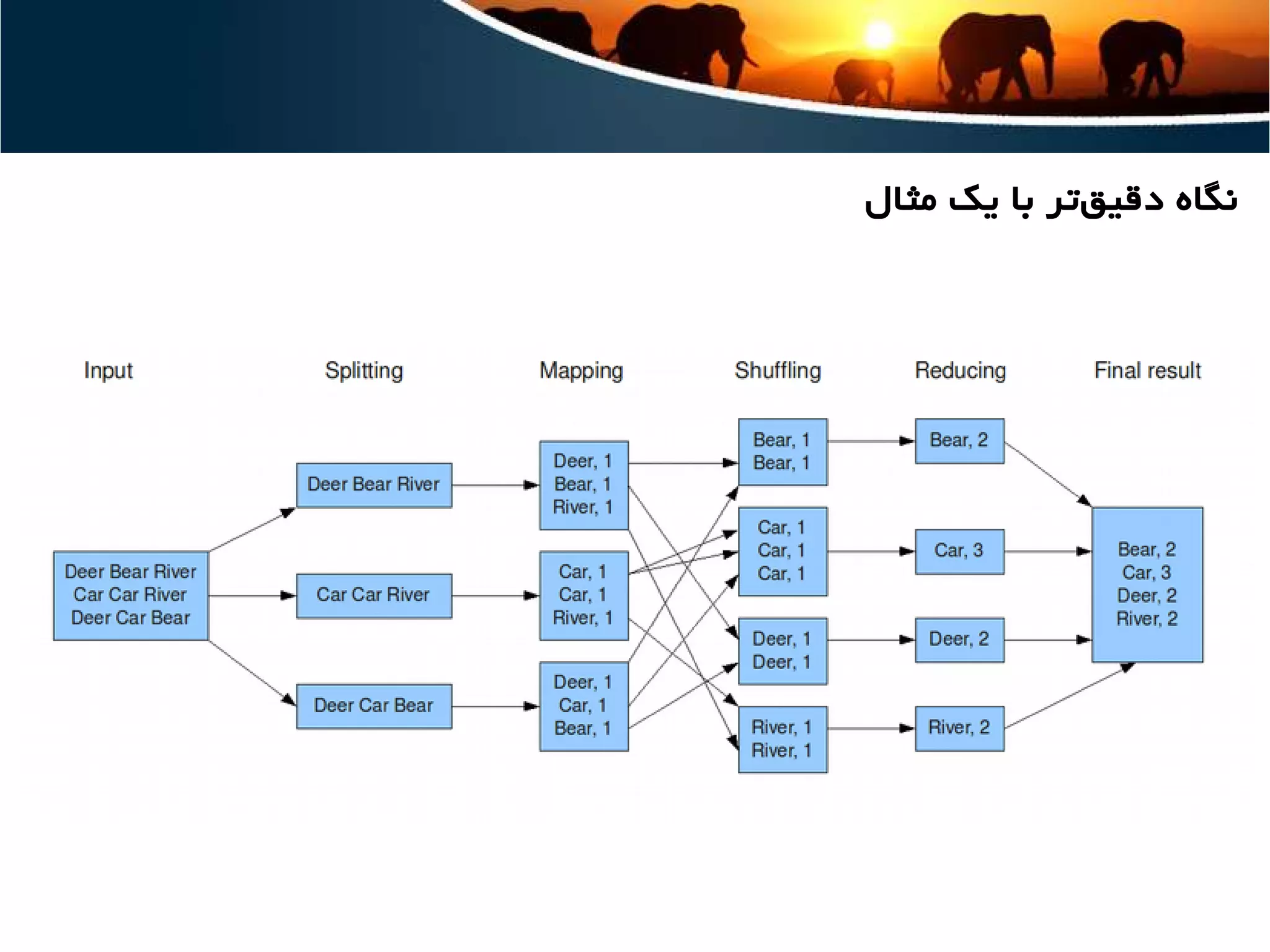 نگاه دقیق‌تر با یک مثال

Input

Splitting

Mapping

Shuffling

Reducing

Final result

Deer Bear River
Car Car River
Deer Car Bear

Deer Bear River

Car Car River

Deer Car Bear

Deer, 1
Bear, 1
River, 1

Car, 1
Car, 1
River, 1

Deer, 1
Car, 1
Bear, 1

Bear, 1
Bear, 1

Car, 1
Car, 1
Car, 1

Deer, 1
Deer, 1

River, 1
River, 1

Bear, 2

Car, 3

Deer, 2

River, 2

Bear, 2
Car, 3
Deer, 2
River, 2